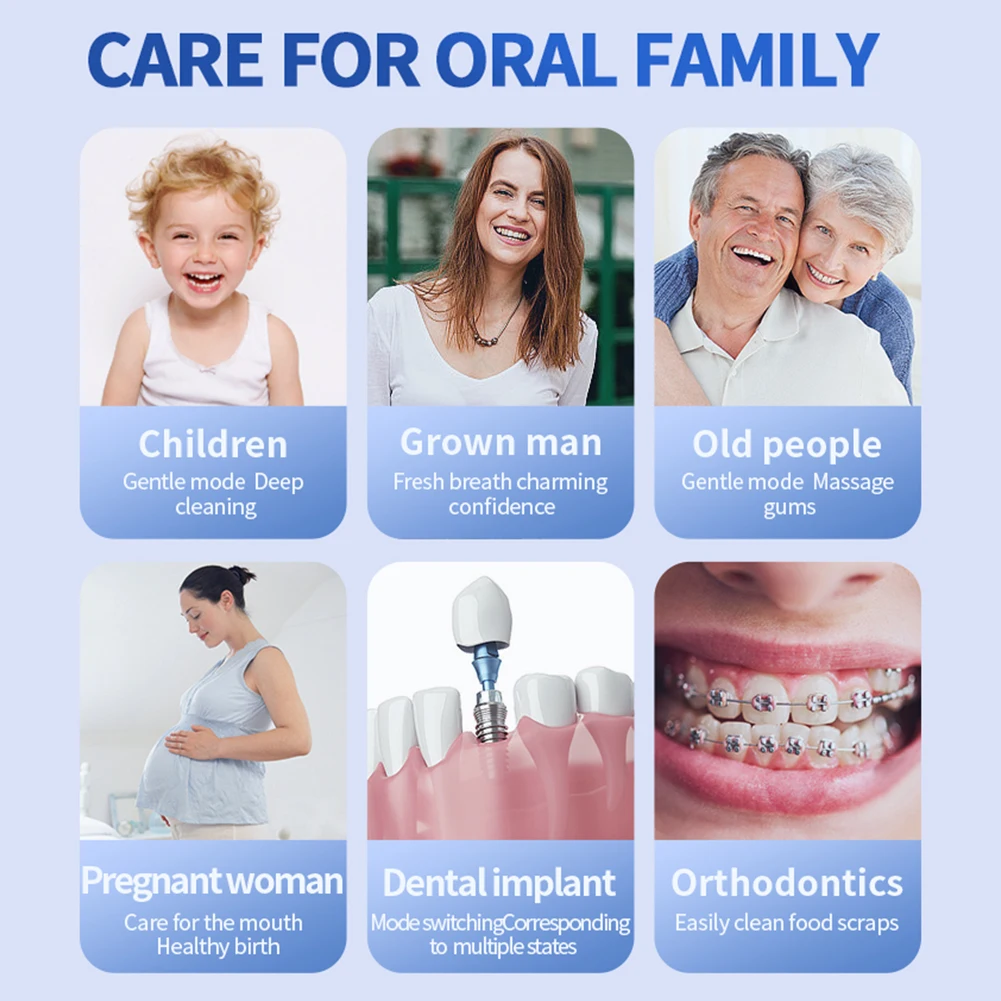 CARE FOR ORAL FAMILY

Children
Gentle mode Deep cleaning

Grown man
Fresh breath charming confidence

Old people
Gentle mode Massage gums

Pregnant woman
Care for the mouth Healthy birth

Dental implant
Mode switchingCorresponding to multiple states

Orthodontics
Easily clean food scraps